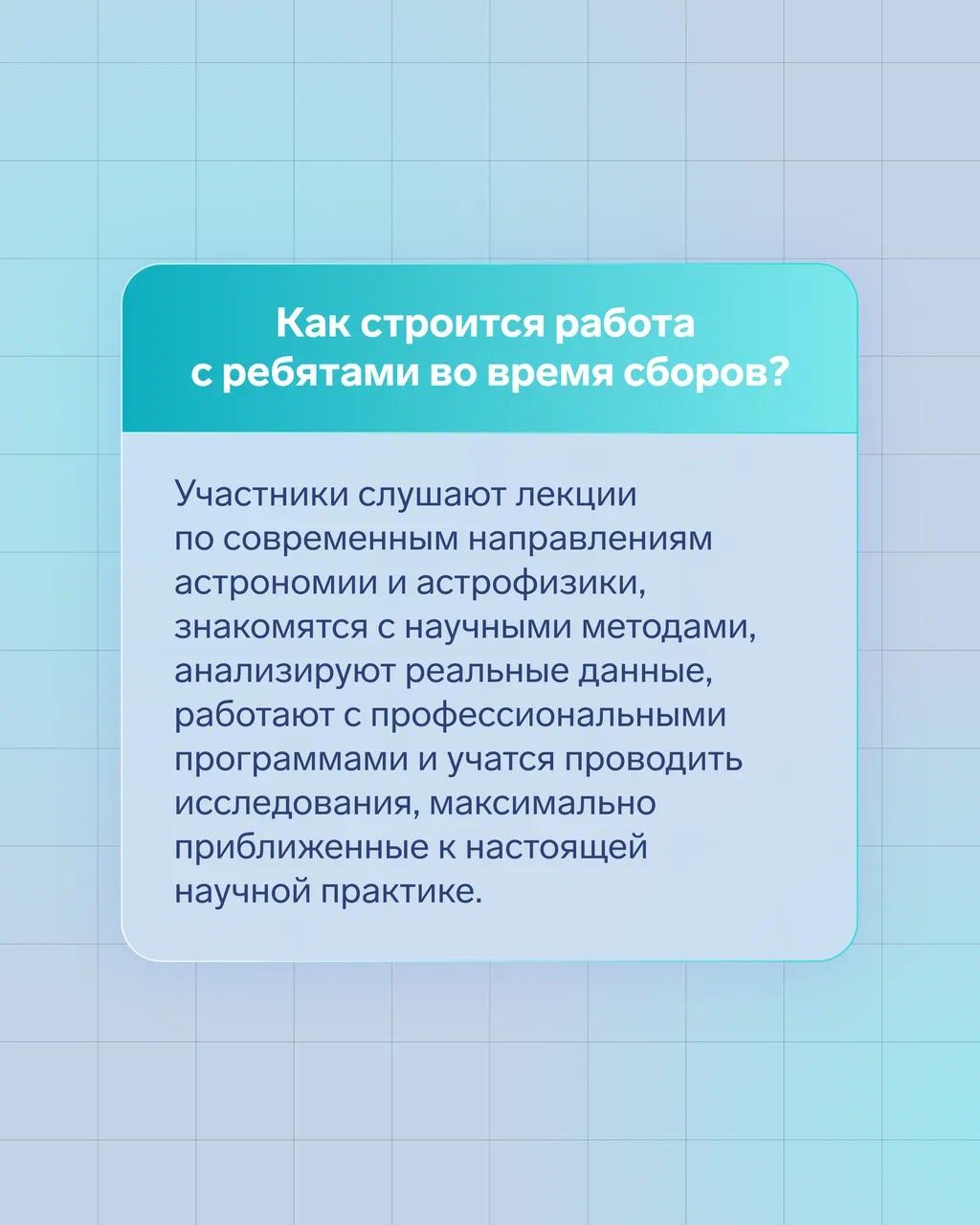 Как строится работа с ребятами во время сборов?

Участники слушают лекции по современным направлениям астрономии и астрофизики, знакомятся с научными методами, анализируют реальные данные, работают с профессиональными программами и учатся проводить исследования, максимально приближенные к настоящей научной практике.